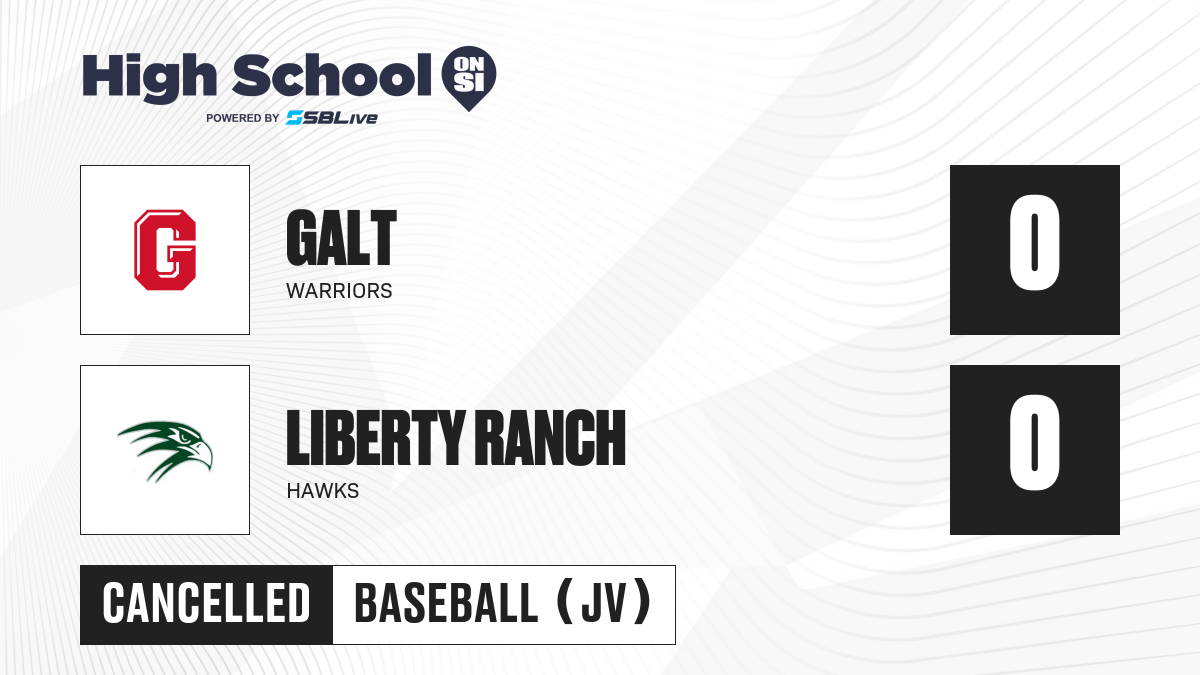 High School ON SI
POWERED BY SBLive

G

GALT
WARRIORS

0

LIBERTY RANCH
HAWKS

0

CANCELLED BASEBALL (JV)